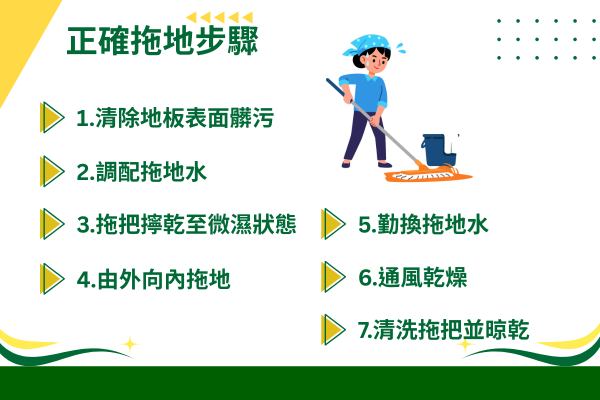 正確拖地步驟

1.清除地板表面髒污

2.調配拖地水

3.拖把擰乾至微濕狀態

4.由外向內拖地

5.勤換拖地水

6.通風乾燥

7.清洗拖把並晾乾